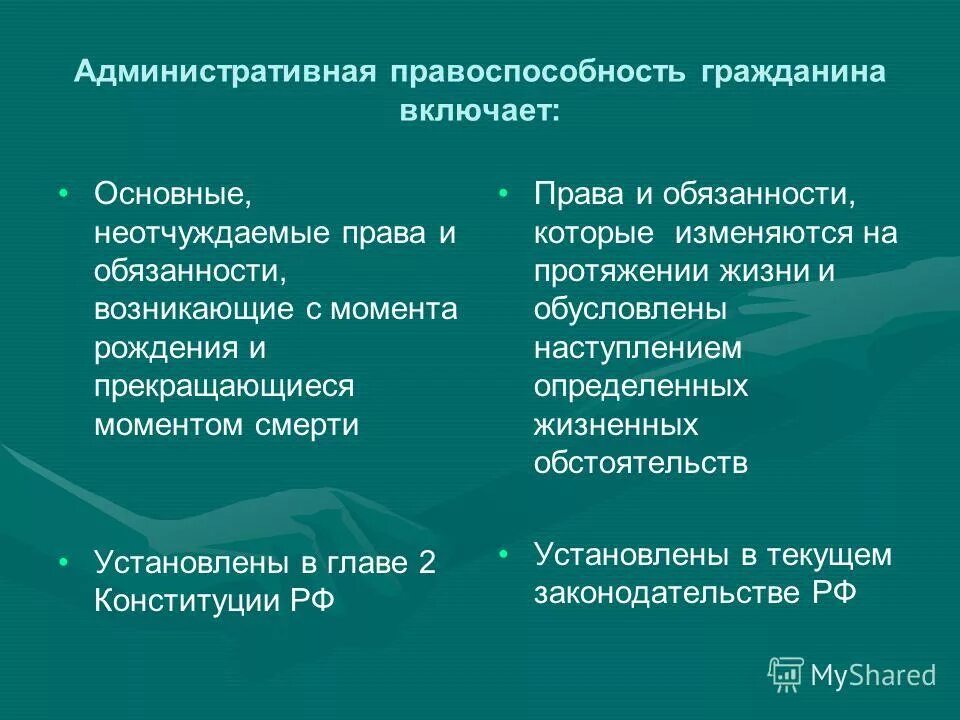 Административная правоспособность гражданина включает:

• Основные, неотчуждаемые права и обязанности, возникающие с момента рождения и прекращающиеся моментом смерти

• Установлены в главе 2 Конституции РФ

• Права и обязанности, которые изменяются на протяжении жизни и обусловлены наступлением определенных жизненных обстоятельств

• Установлены в текущем законодательстве РФ

MyShared